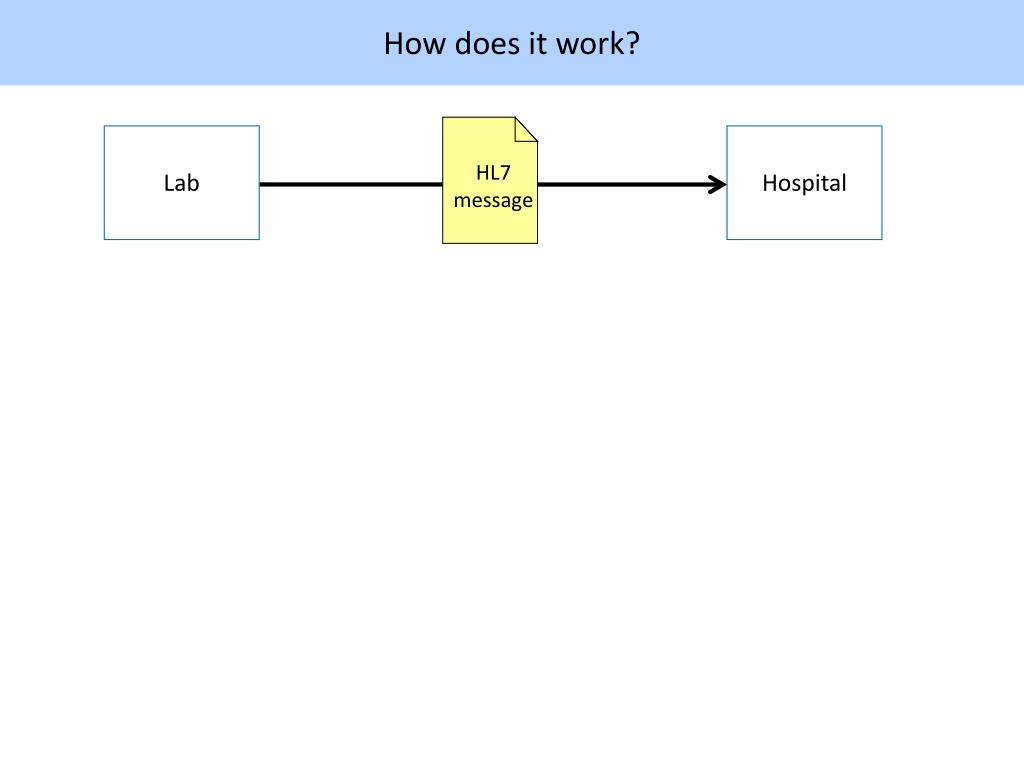 How does it work?

Lab

HL7
message

Hospital